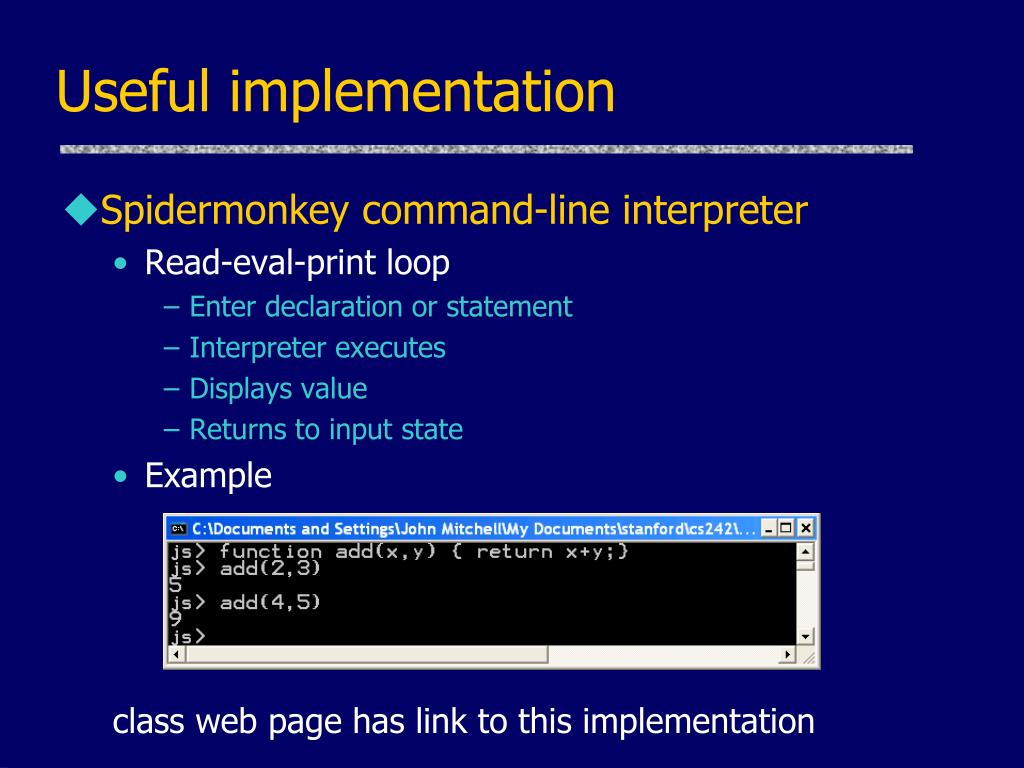 Useful implementation

◆Spidermonkey command-line interpreter

• Read-eval-print loop
  – Enter declaration or statement
  – Interpreter executes
  – Displays value
  – Returns to input state
• Example

C:\Documents and Settings\John Mitchell\My Documents\stanford\cs242\...

js> function add(x,y) { return x+y;}
js> add(2,3)
5
js> add(4,5)
9
js>

class web page has link to this implementation